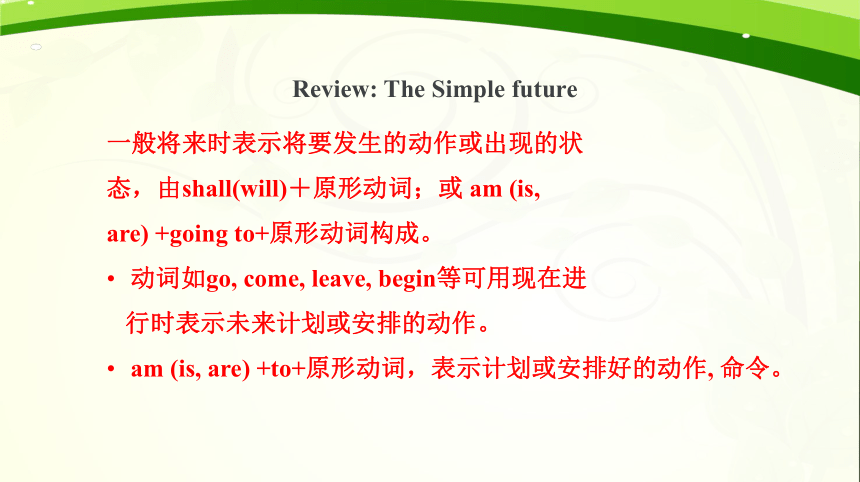 Review: The Simple future

一般将来时表示将要发生的动作或出现的状态，由shall(will)＋原形动词；或 am (is, are) +going to+原形动词构成。

• 动词如go, come, leave, begin等可用现在进行时表示未来计划或安排的动作。

• am (is, are) +to+原形动词，表示计划或安排好的动作, 命令。